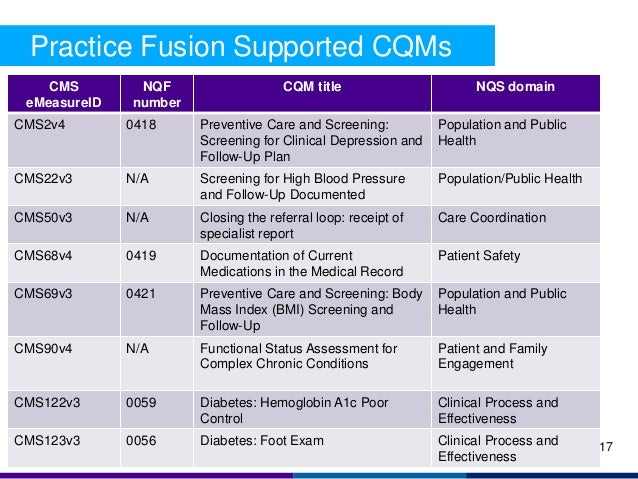 Practice Fusion Supported CQMs

| CMS eMeasureID | NQF number | CQM title | NQS domain |
|---|---|---|---|
| CMS2v4 | 0418 | Preventive Care and Screening: Screening for Clinical Depression and Follow-Up Plan | Population and Public Health |
| CMS22v3 | N/A | Screening for High Blood Pressure and Follow-Up Documented | Population/Public Health |
| CMS50v3 | N/A | Closing the referral loop: receipt of specialist report | Care Coordination |
| CMS68v4 | 0419 | Documentation of Current Medications in the Medical Record | Patient Safety |
| CMS69v3 | 0421 | Preventive Care and Screening: Body Mass Index (BMI) Screening and Follow-Up | Population and Public Health |
| CMS90v4 | N/A | Functional Status Assessment for Complex Chronic Conditions | Patient and Family Engagement |
| CMS122v3 | 0059 | Diabetes: Hemoglobin A1c Poor Control | Clinical Process and Effectiveness |
| CMS123v3 | 0056 | Diabetes: Foot Exam | Clinical Process and Effectiveness |

17